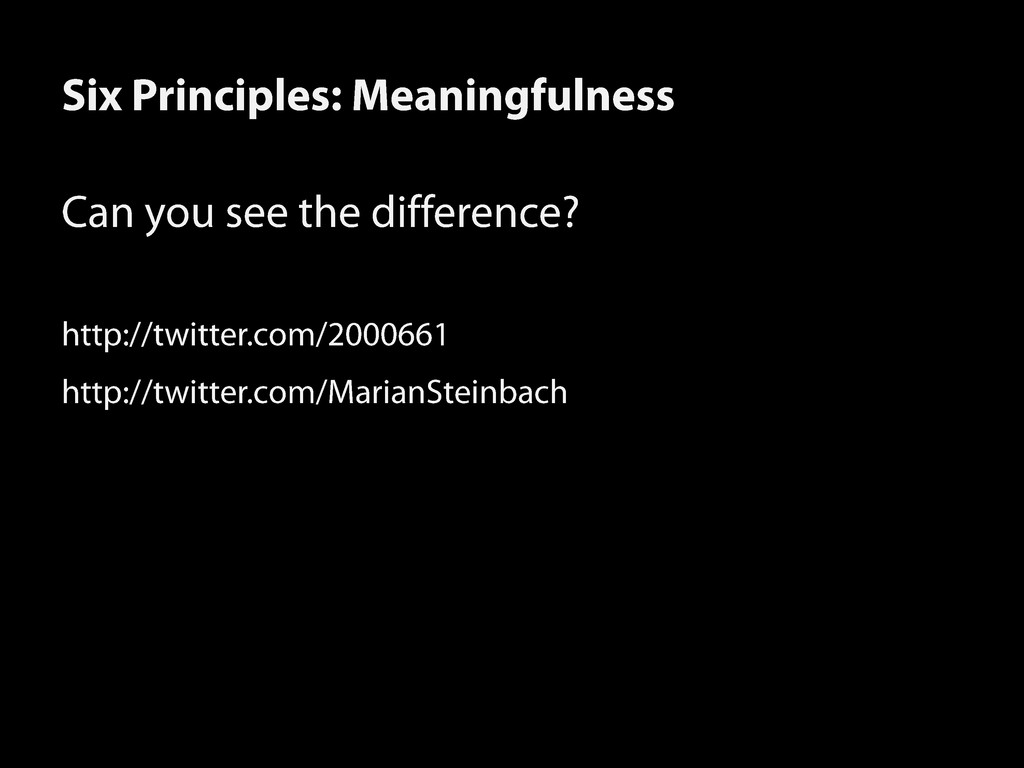 Six Principles: Meaningfulness

Can you see the difference?

http://twitter.com/2000661

http://twitter.com/MarianSteinbach